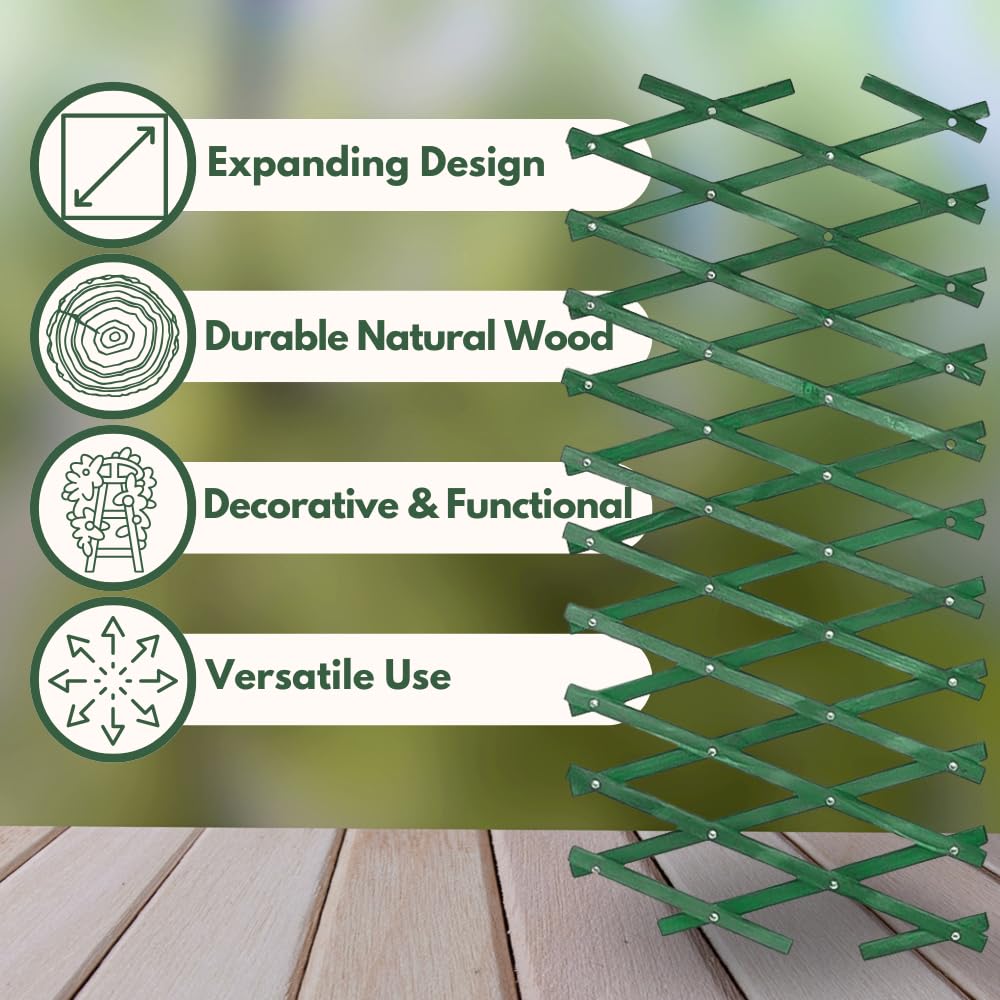 Expanding Design

Durable Natural Wood

Decorative & Functional

Versatile Use